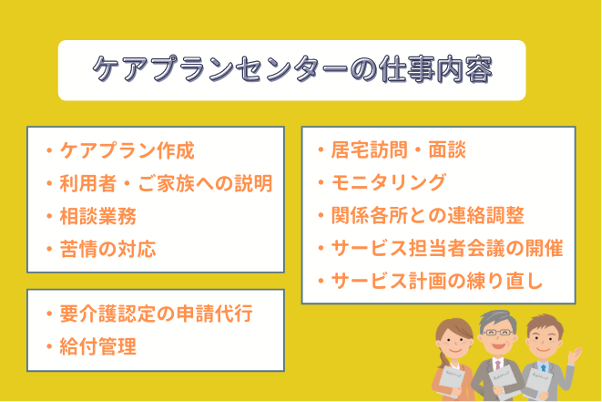 ケアプランセンターの仕事内容

・ケアプラン作成
・利用者・ご家族への説明
・相談業務
・苦情の対応

・要介護認定の申請代行
・給付管理

・居宅訪問・面談
・モニタリング
・関係各所との連絡調整
・サービス担当者会議の開催
・サービス計画の練り直し